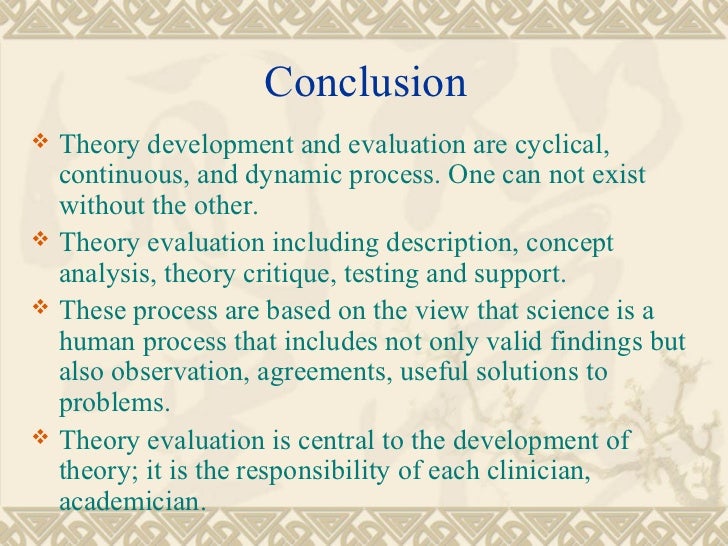 Conclusion

❖ Theory development and evaluation are cyclical, continuous, and dynamic process. One can not exist without the other.

❖ Theory evaluation including description, concept analysis, theory critique, testing and support.

❖ These process are based on the view that science is a human process that includes not only valid findings but also observation, agreements, useful solutions to problems.

❖ Theory evaluation is central to the development of theory; it is the responsibility of each clinician, academician.